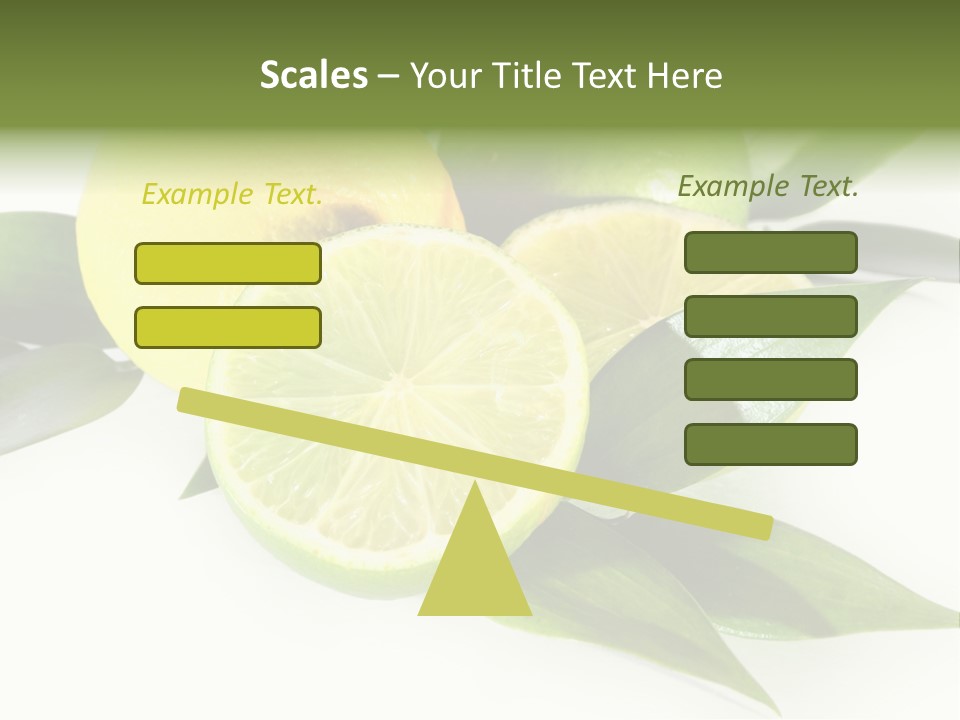 Scales – Your Title Text Here

Example Text.

Example Text.